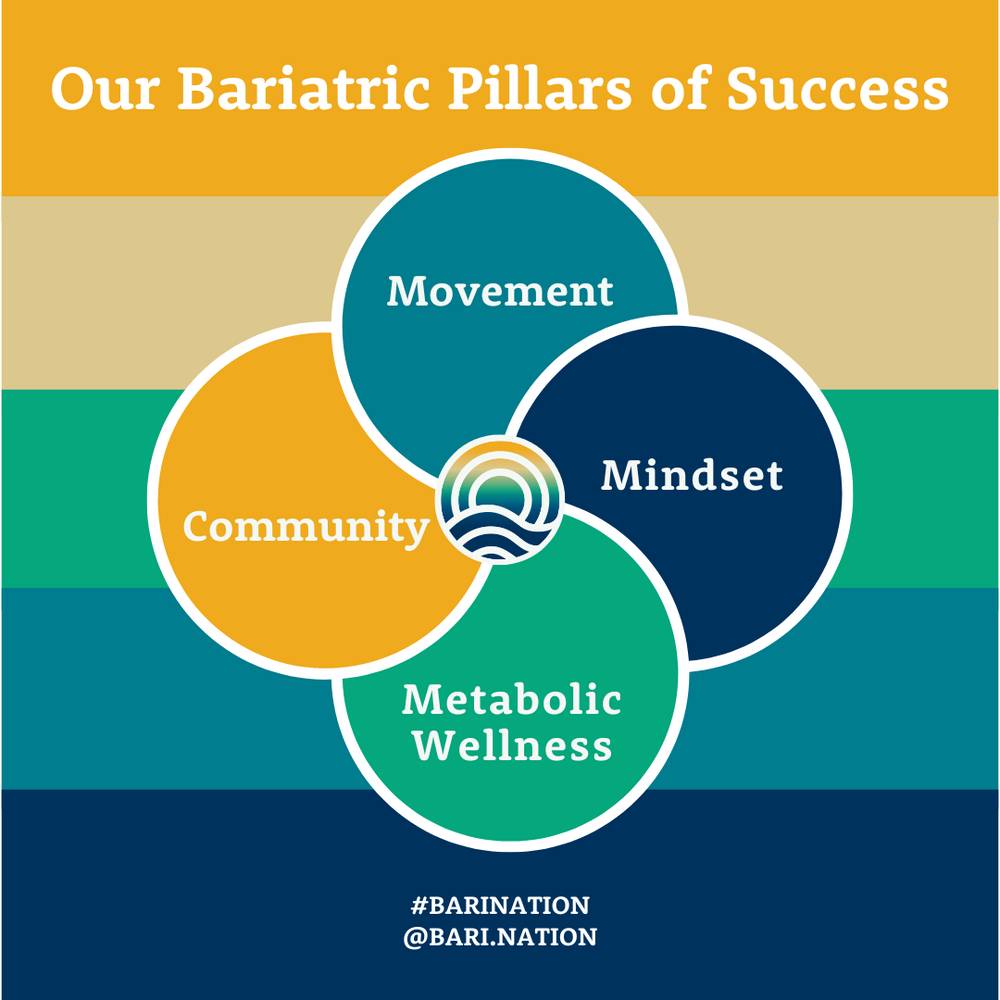 Our Bariatric Pillars of Success

Movement

Community

Mindset

Metabolic Wellness

#BARINATION
@BARI.NATION